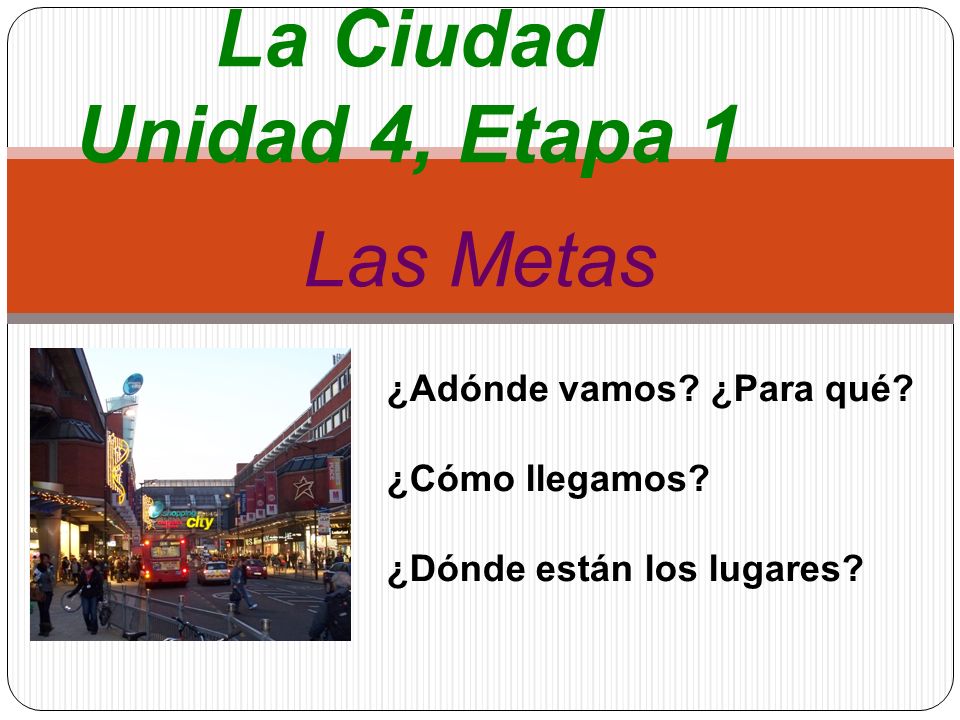 La Ciudad
Unidad 4, Etapa 1

Las Metas

city

¿Adónde vamos? ¿Para qué?

¿Cómo llegamos?

¿Dónde están los lugares?